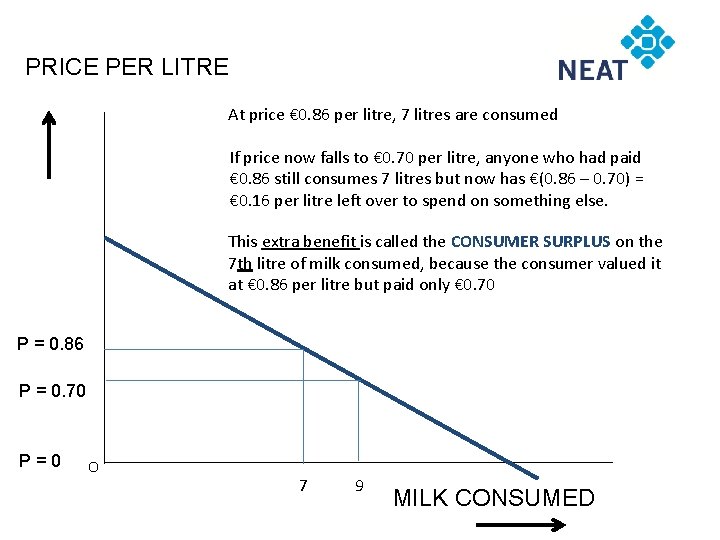 PRICE PER LITRE

NEAT

At price €0.86 per litre, 7 litres are consumed

If price now falls to €0.70 per litre, anyone who had paid €0.86 still consumes 7 litres but now has €(0.86 – 0.70) = €0.16 per litre left over to spend on something else.

This extra benefit is called the CONSUMER SURPLUS on the 7th litre of milk consumed, because the consumer valued it at €0.86 per litre but paid only €0.70

P = 0.86

P = 0.70

P = 0

O

7

9

MILK CONSUMED